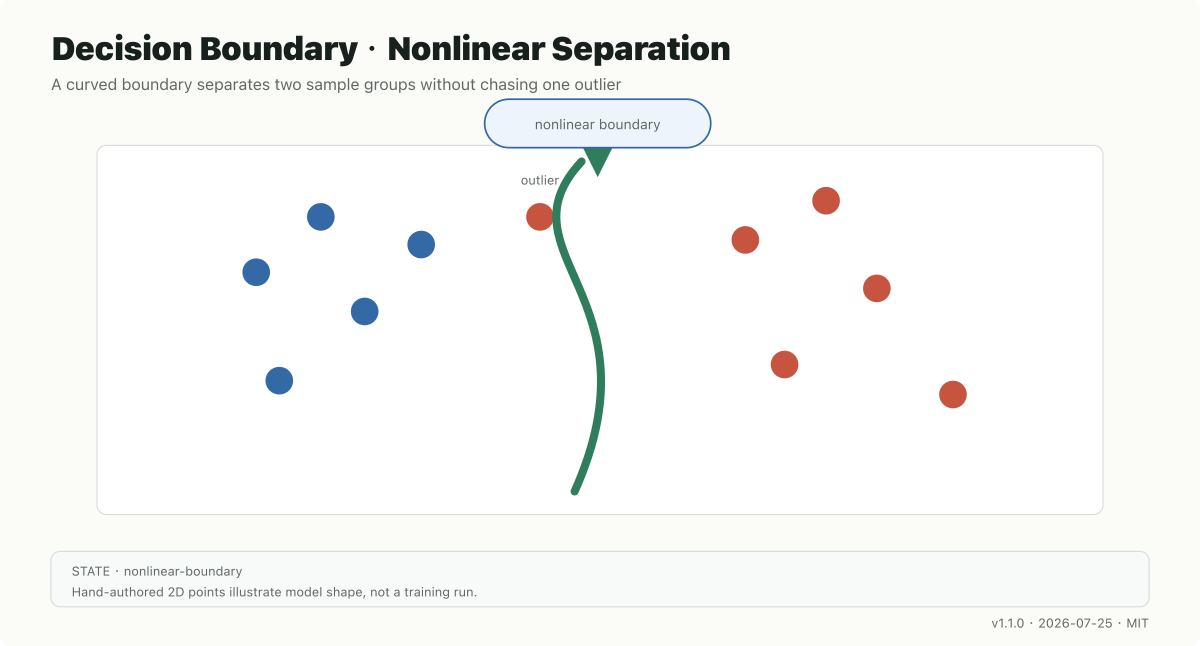 Decision Boundary · Nonlinear Separation

A curved boundary separates two sample groups without chasing one outlier

nonlinear boundary

outlier

STATE · nonlinear-boundary
Hand-authored 2D points illustrate model shape, not a training run.

v1.1.0 · 2026-07-25 · MIT